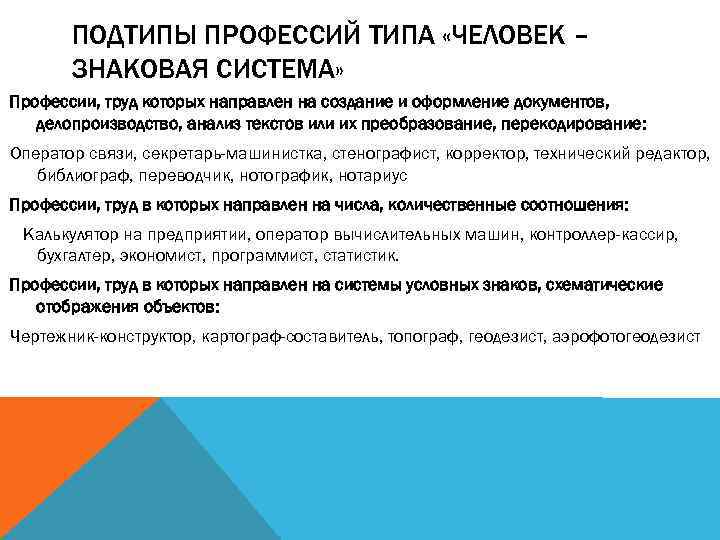 ПОДТИПЫ ПРОФЕССИЙ ТИПА «ЧЕЛОВЕК – ЗНАКОВАЯ СИСТЕМА»

Профессии, труд которых направлен на создание и оформление документов, делопроизводство, анализ текстов или их преобразование, перекодирование:

Оператор связи, секретарь-машинистка, стенографист, корректор, технический редактор, библиограф, переводчик, нотографик, нотариус

Профессии, труд в которых направлен на числа, количественные соотношения:

Калькулятор на предприятии, оператор вычислительных машин, контроллер-кассир, бухгалтер, экономист, программист, статистик.

Профессии, труд в которых направлен на системы условных знаков, схематические отображения объектов:

Чертежник-конструктор, картограф-составитель, топограф, геодезист, аэрофотогеодезист